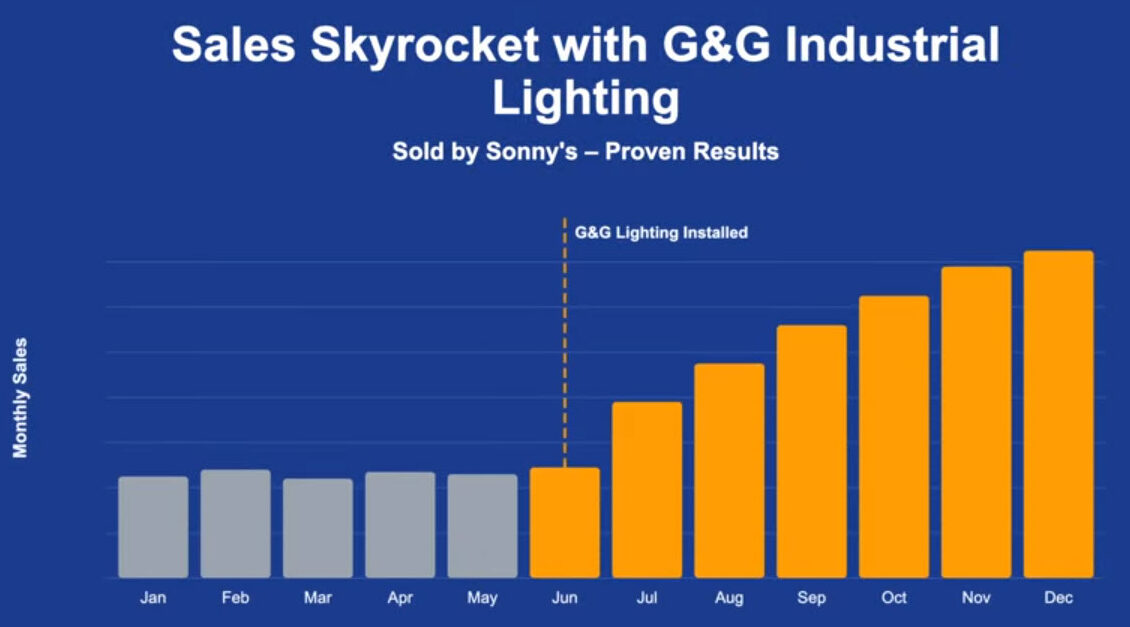 Sales Skyrocket with G&G Industrial Lighting

Sold by Sonny's – Proven Results

G&G Lighting Installed

Monthly Sales

Jan Feb Mar Apr May Jun Jul Aug Sep Oct Nov Dec